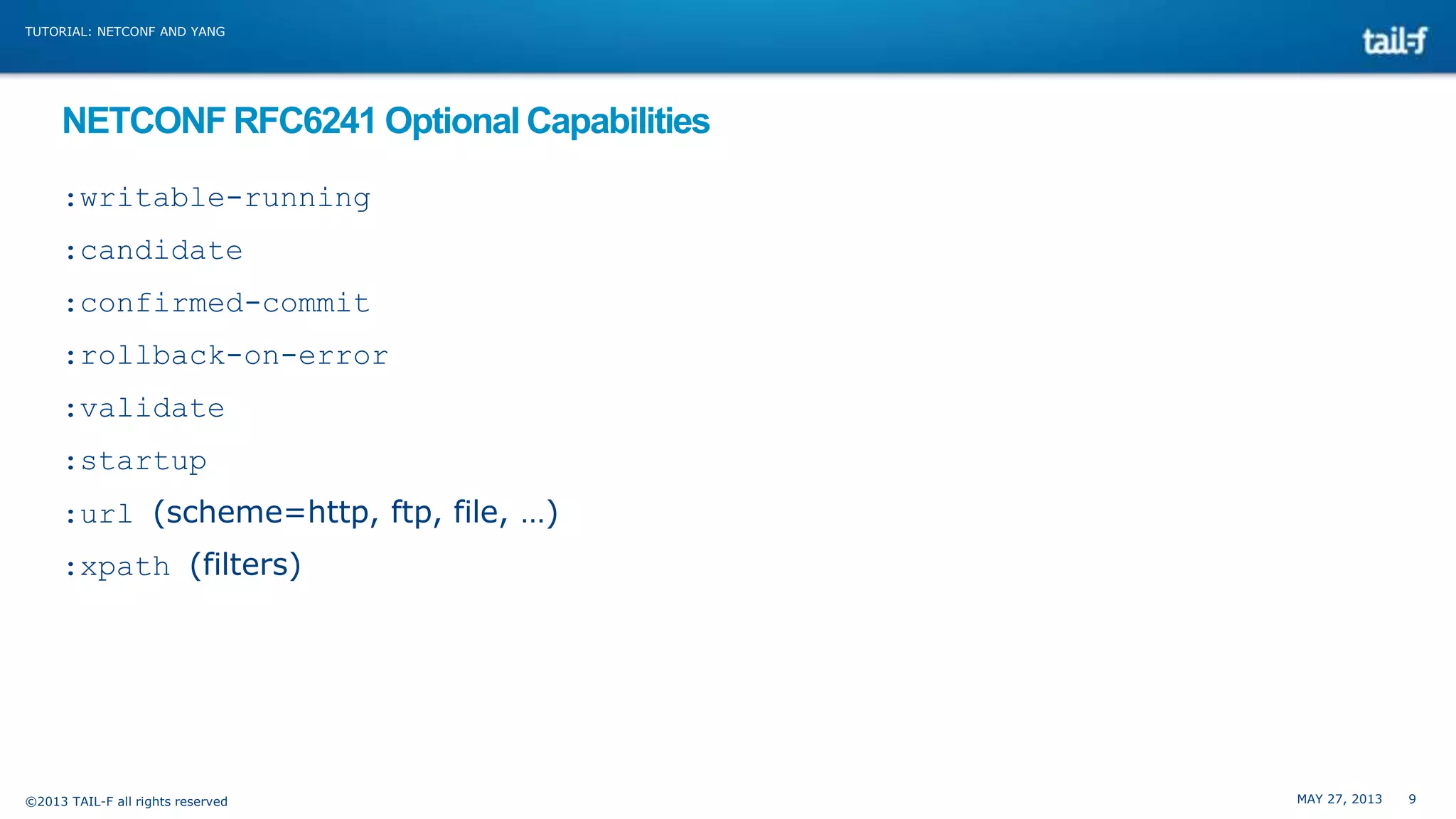 TUTORIAL: NETCONF AND YANG

tail-f

NETCONF RFC6241 Optional Capabilities

:writable-running

:candidate

:confirmed-commit

:rollback-on-error

:validate

:startup

:url (scheme=http, ftp, file, …)

:xpath (filters)

©2013 TAIL-F all rights reserved

MAY 27, 2013 9